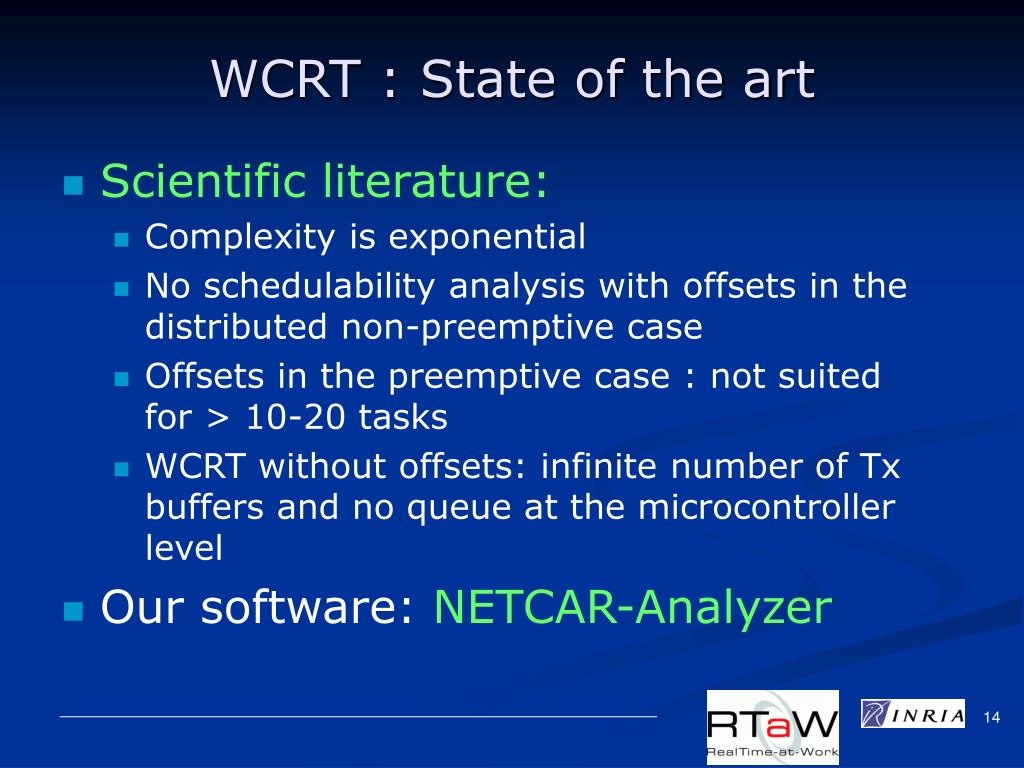 WCRT : State of the art

Scientific literature:

Complexity is exponential

No schedulability analysis with offsets in the distributed non-preemptive case

Offsets in the preemptive case : not suited for > 10-20 tasks

WCRT without offsets: infinite number of Tx buffers and no queue at the microcontroller level

Our software: NETCAR-Analyzer

RTaW
RealTime-at-Work

INRIA

14